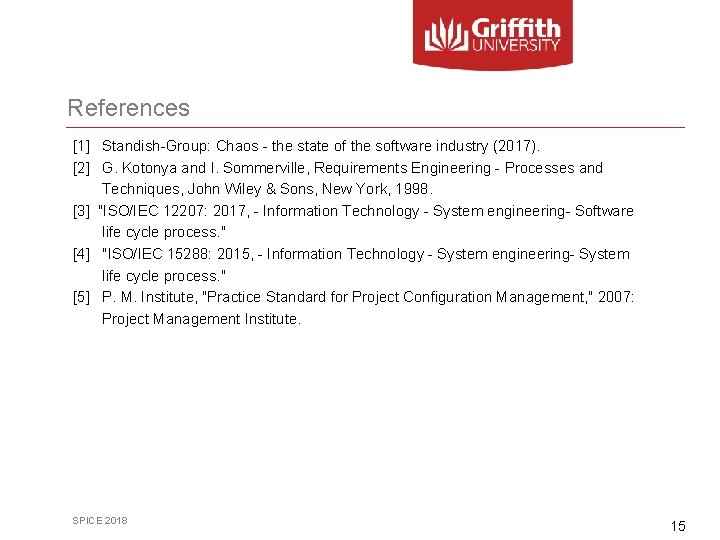 Griffith UNIVERSITY

References

[1] Standish-Group: Chaos - the state of the software industry (2017).

[2] G. Kotonya and I. Sommerville, Requirements Engineering - Processes and Techniques, John Wiley & Sons, New York, 1998.

[3] "ISO/IEC 12207: 2017, - Information Technology - System engineering- Software life cycle process."

[4] "ISO/IEC 15288: 2015, - Information Technology - System engineering- System life cycle process."

[5] P. M. Institute, "Practice Standard for Project Configuration Management," 2007: Project Management Institute.

SPICE 2018

15